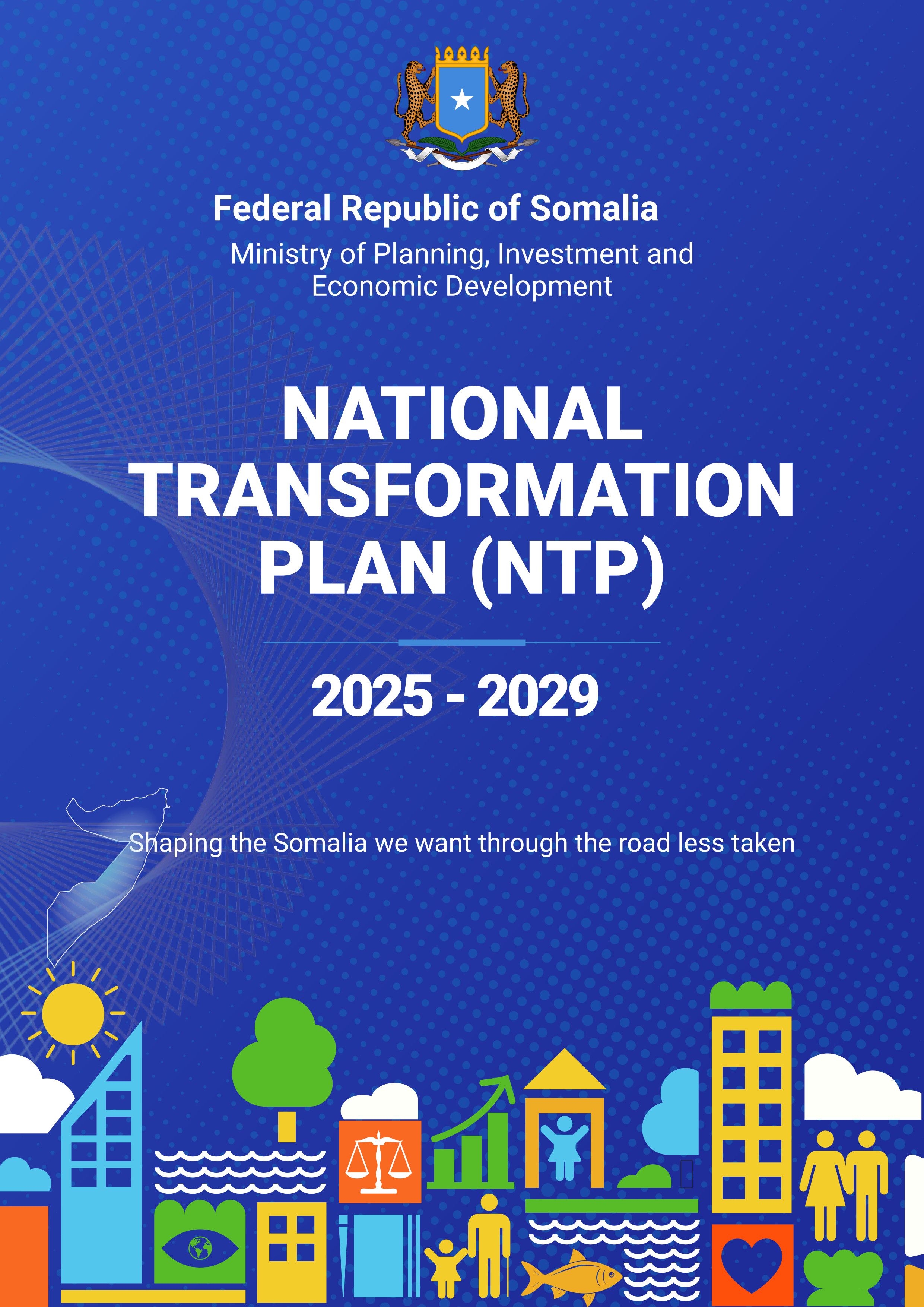 Federal Republic of Somalia

Ministry of Planning, Investment and Economic Development

NATIONAL TRANSFORMATION PLAN (NTP)

2025 - 2029

Shaping the Somalia we want through the road less taken